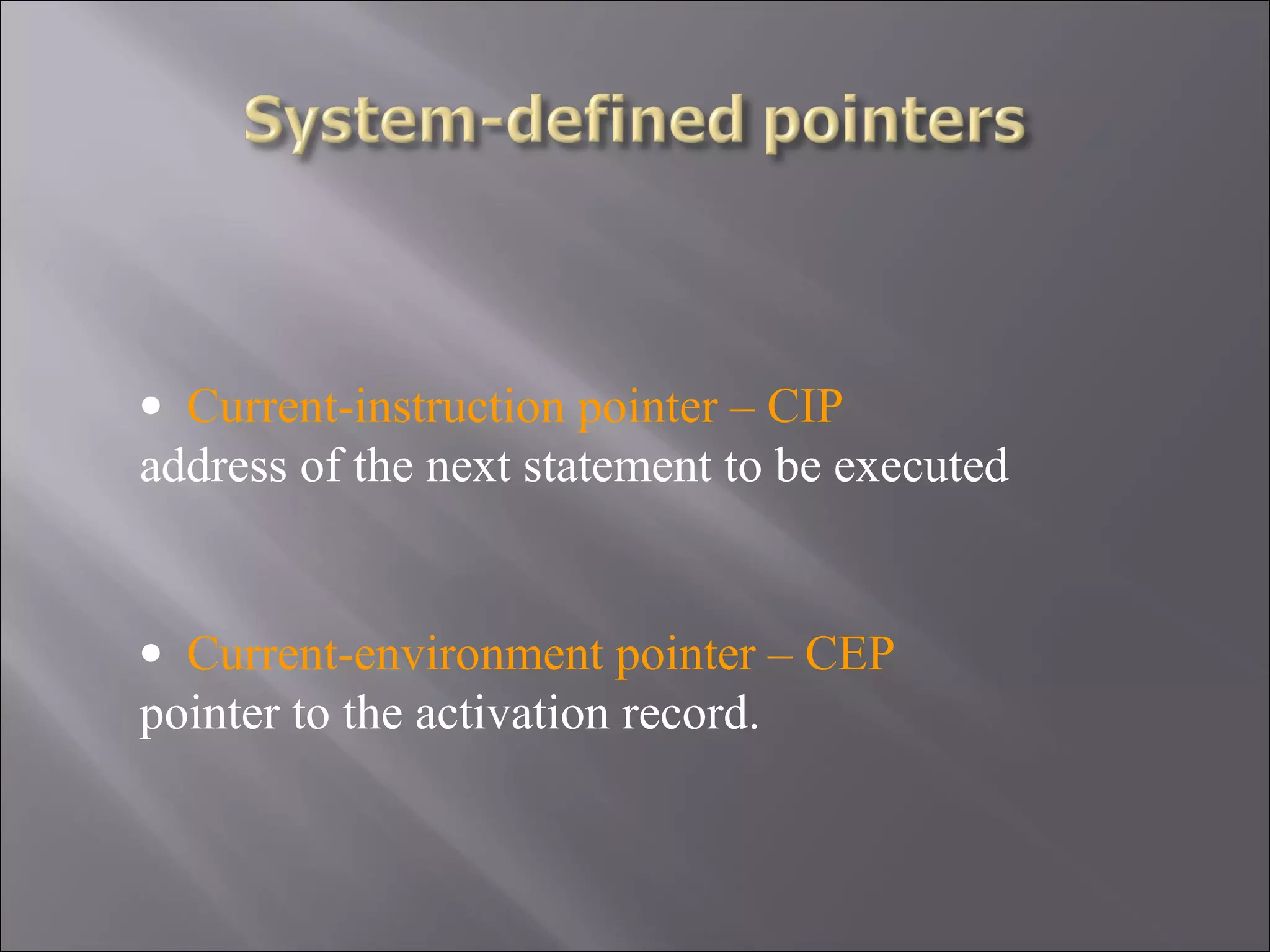 System-defined pointers

• Current-instruction pointer – CIP
address of the next statement to be executed

• Current-environment pointer – CEP
pointer to the activation record.